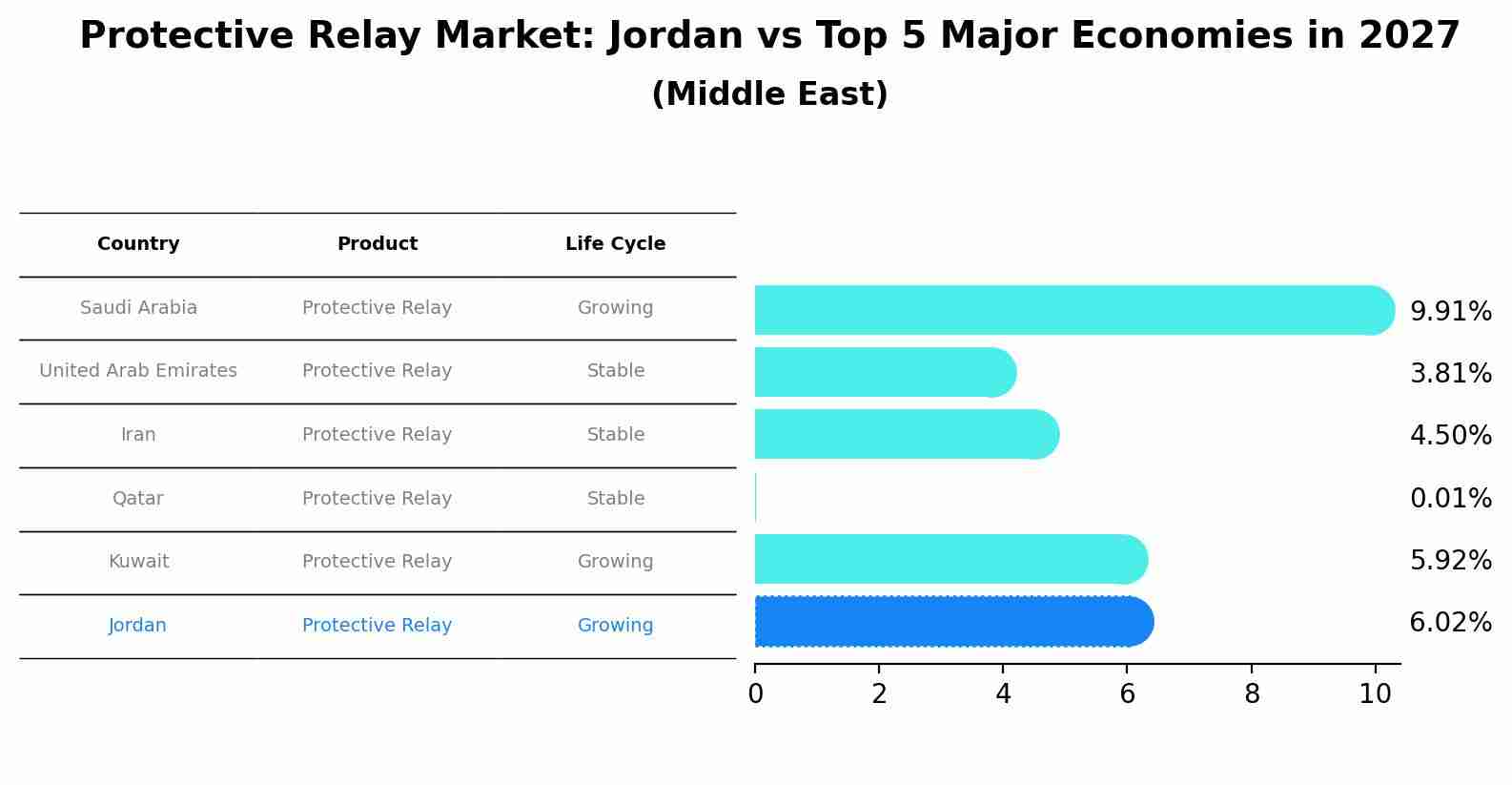 Protective Relay Market: Jordan vs Top 5 Major Economies in 2027
(Middle East)

| Country | Product | Life Cycle |
|---|---|---|
| Saudi Arabia | Protective Relay | Growing |
| United Arab Emirates | Protective Relay | Stable |
| Iran | Protective Relay | Stable |
| Qatar | Protective Relay | Stable |
| Kuwait | Protective Relay | Growing |
| Jordan | Protective Relay | Growing |

9.91%
3.81%
4.50%
0.01%
5.92%
6.02%

0 2 4 6 8 10